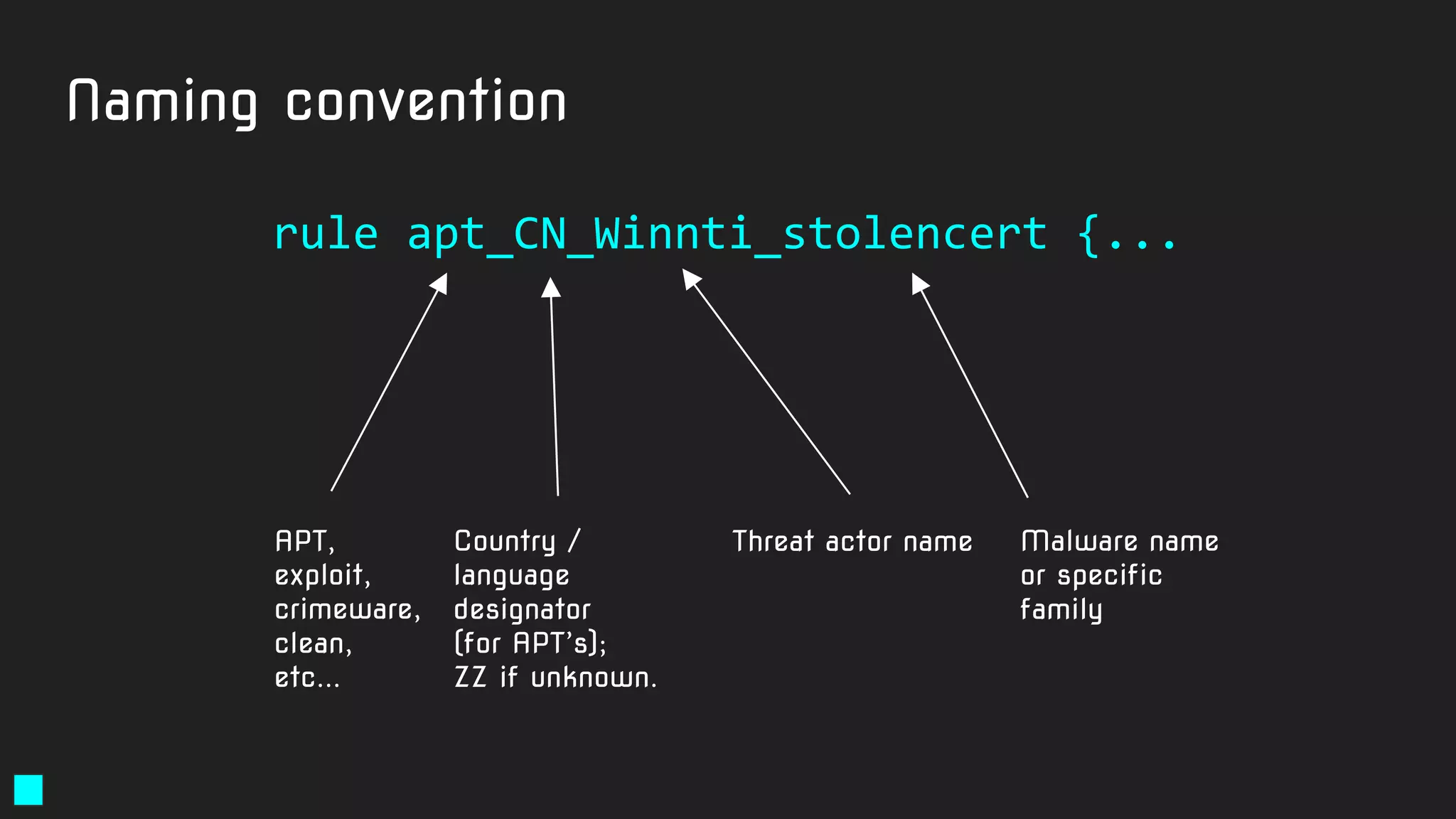 Naming convention

rule apt_CN_Winnti_stolencert {...

APT, exploit, crimeware, clean, etc...

Country / language designator (for APT's); ZZ if unknown.

Threat actor name

Malware name or specific family